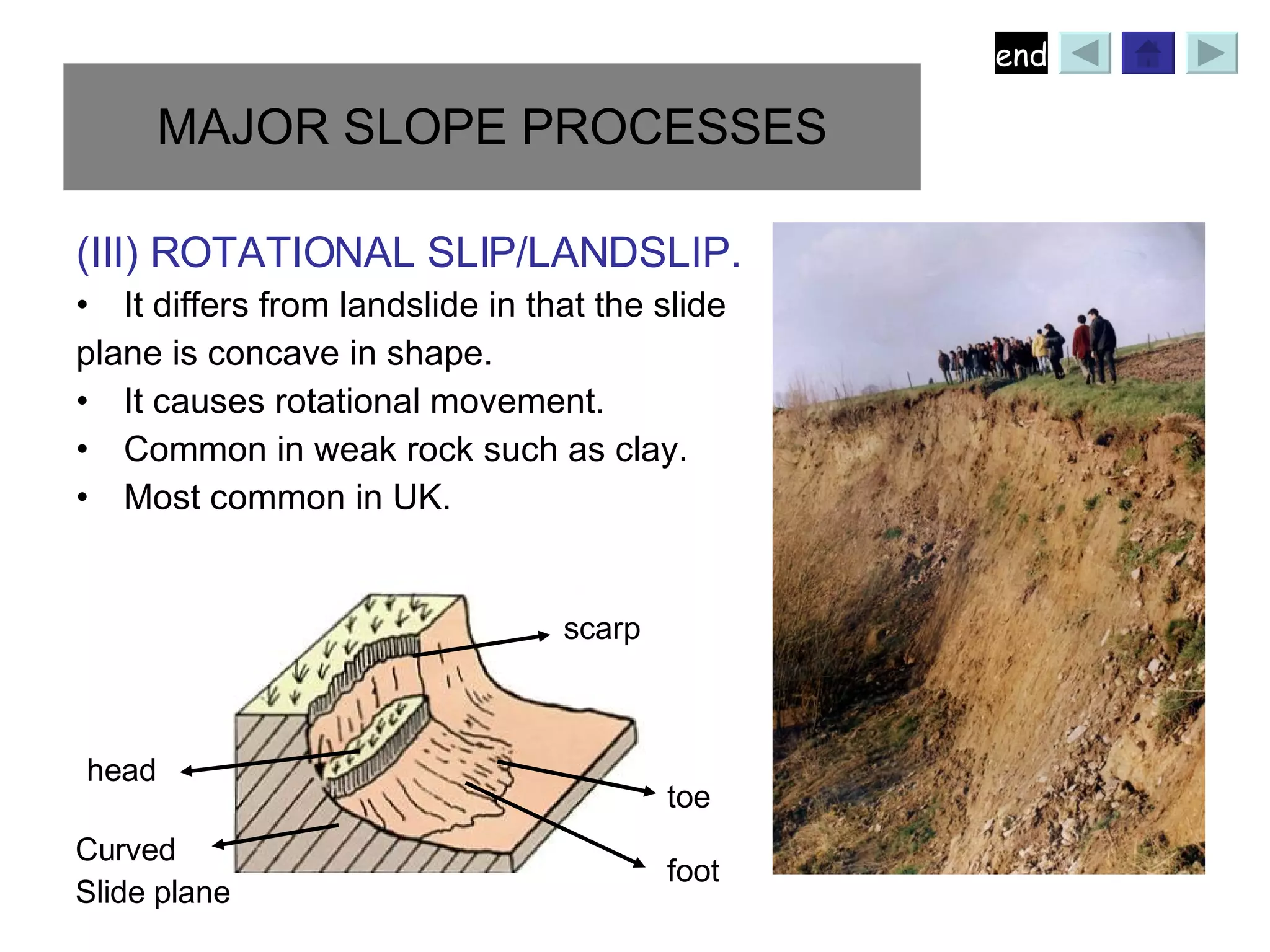 end

MAJOR SLOPE PROCESSES

(III) ROTATIONAL SLIP/LANDSLIP.

• It differs from landslide in that the slide plane is concave in shape.
• It causes rotational movement.
• Common in weak rock such as clay.
• Most common in UK.

scarp

head

toe

Curved Slide plane

foot